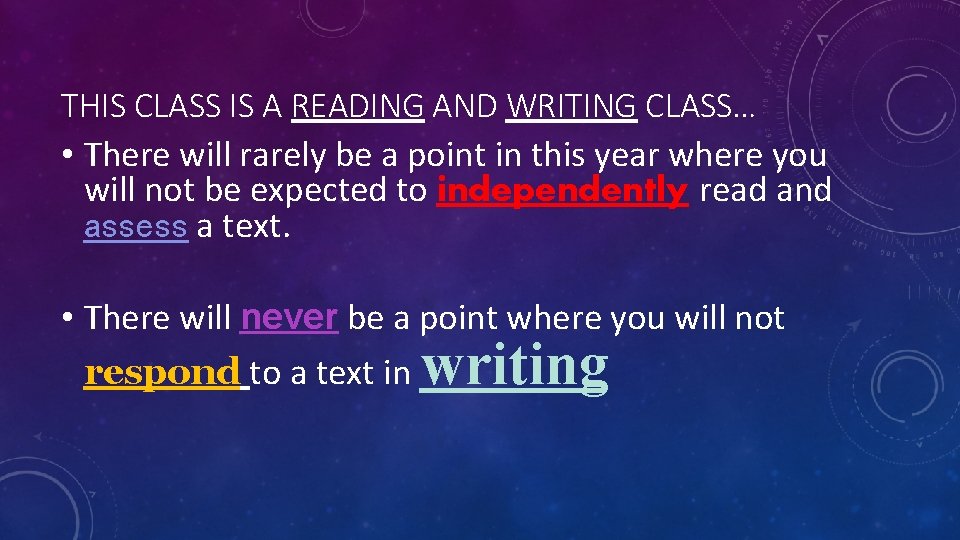 THIS CLASS IS A READING AND WRITING CLASS…

• There will rarely be a point in this year where you will not be expected to independently read and assess a text.

• There will never be a point where you will not respond to a text in writing